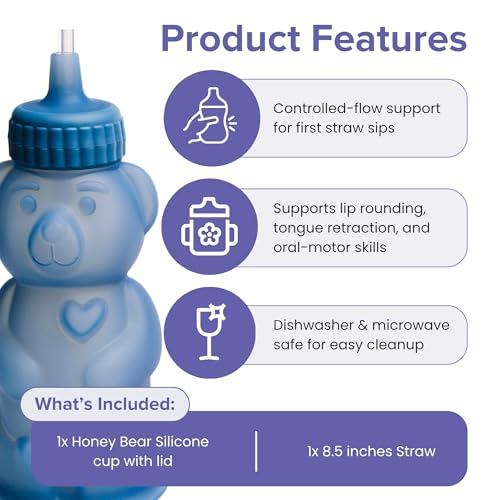 Product Features

Controlled-flow support for first straw sips

Supports lip rounding, tongue retraction, and oral-motor skills

Dishwasher & microwave safe for easy cleanup

What's Included:

1x Honey Bear Silicone cup with lid

1x 8.5 inches Straw